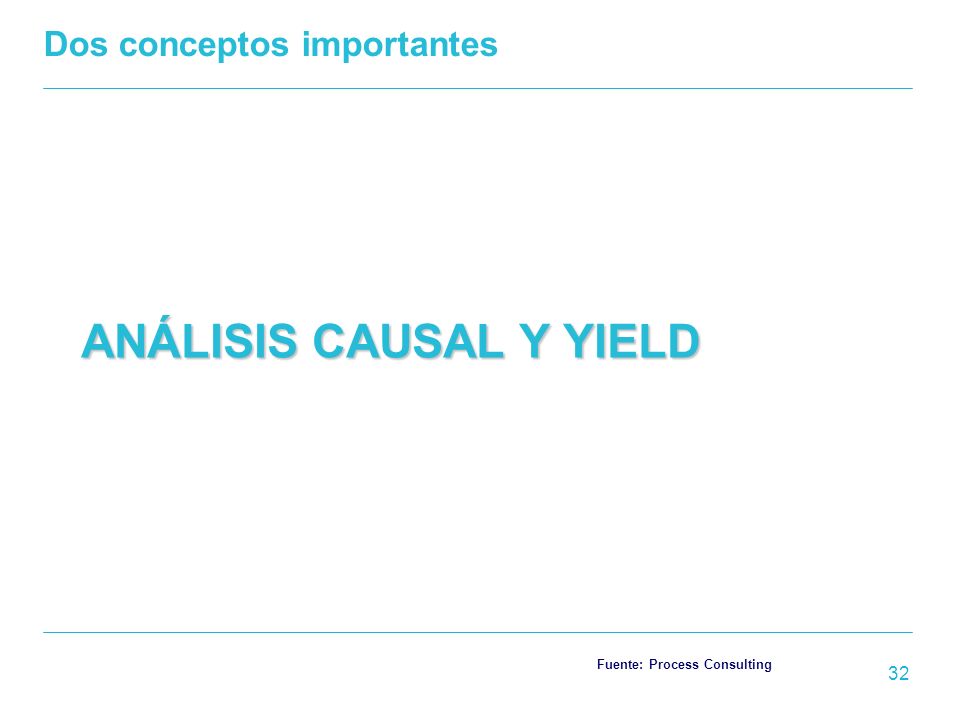 Dos conceptos importantes

ANÁLISIS CAUSAL Y YIELD

Fuente: Process Consulting

32